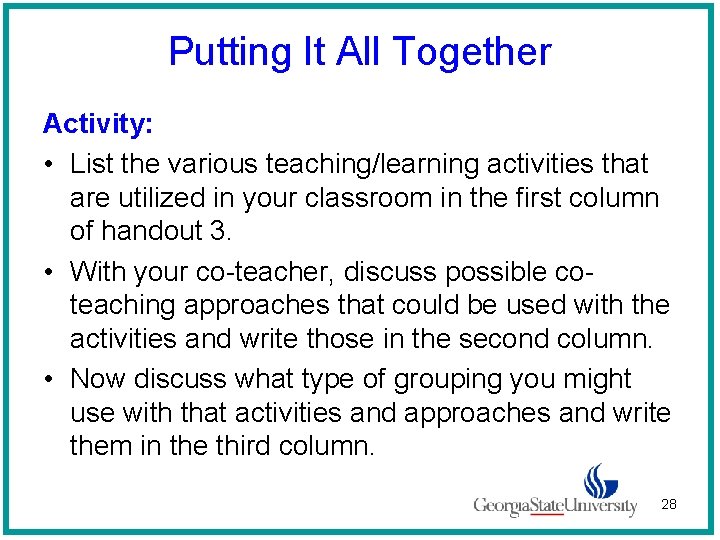 Putting It All Together

Activity:

• List the various teaching/learning activities that are utilized in your classroom in the first column of handout 3.

• With your co-teacher, discuss possible co-teaching approaches that could be used with the activities and write those in the second column.

• Now discuss what type of grouping you might use with that activities and approaches and write them in the third column.

GeorgiaStateUniversity

28